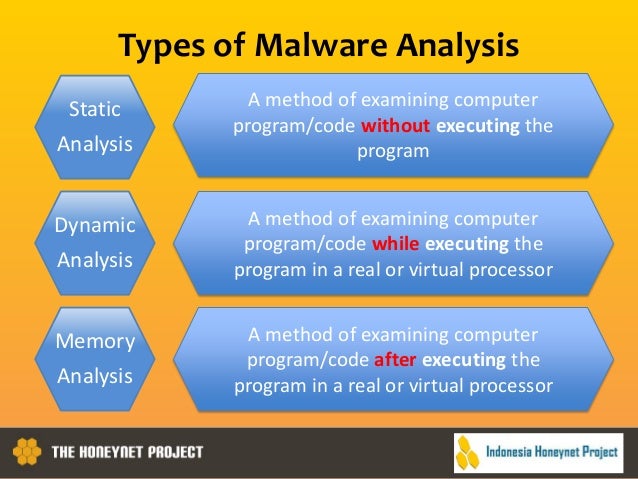 Types of Malware Analysis

Static Analysis

A method of examining computer program/code without executing the program

Dynamic Analysis

A method of examining computer program/code while executing the program in a real or virtual processor

Memory Analysis

A method of examining computer program/code after executing the program in a real or virtual processor

THE HONEYNET PROJECT

Indonesia Honeynet Project